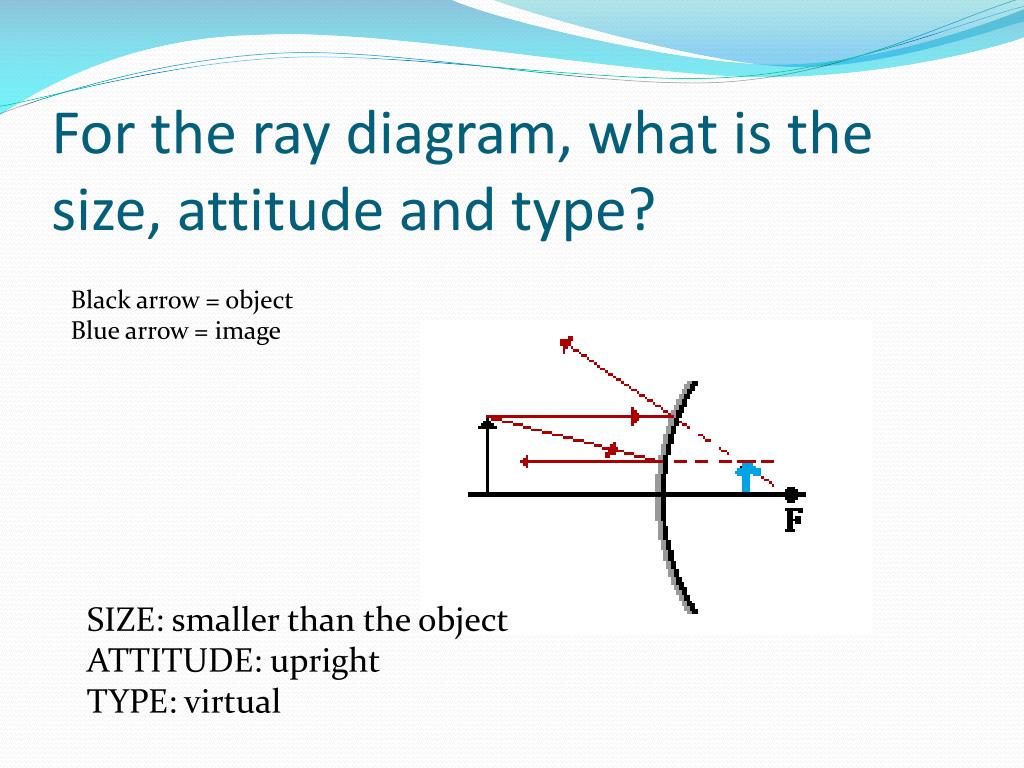 For the ray diagram, what is the size, attitude and type?

Black arrow = object
Blue arrow = image

F

SIZE: smaller than the object
ATTITUDE: upright
TYPE: virtual